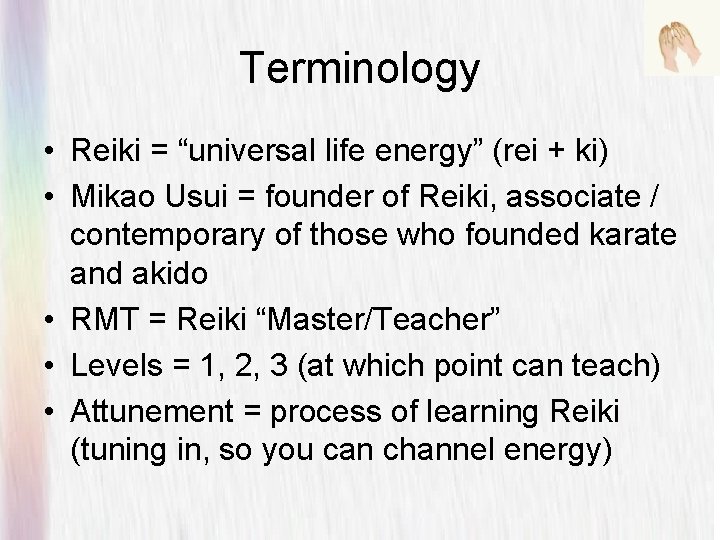 Terminology

• Reiki = “universal life energy” (rei + ki)
• Mikao Usui = founder of Reiki, associate / contemporary of those who founded karate and akido
• RMT = Reiki “Master/Teacher”
• Levels = 1, 2, 3 (at which point can teach)
• Attunement = process of learning Reiki (tuning in, so you can channel energy)